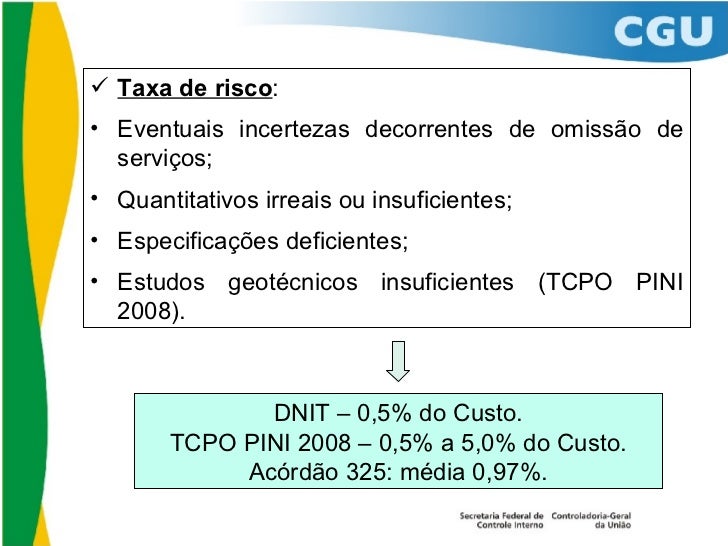 CGU

✓ Taxa de risco:

• Eventuais incertezas decorrentes de omissão de serviços;

• Quantitativos irreais ou insuficientes;

• Especificações deficientes;

• Estudos geotécnicos insuficientes (TCPO PINI 2008).

DNIT – 0,5% do Custo.
TCPO PINI 2008 – 0,5% a 5,0% do Custo.
Acórdão 325: média 0,97%.

Secretaria Federal de Controle Interno

Controladoria-Geral da União